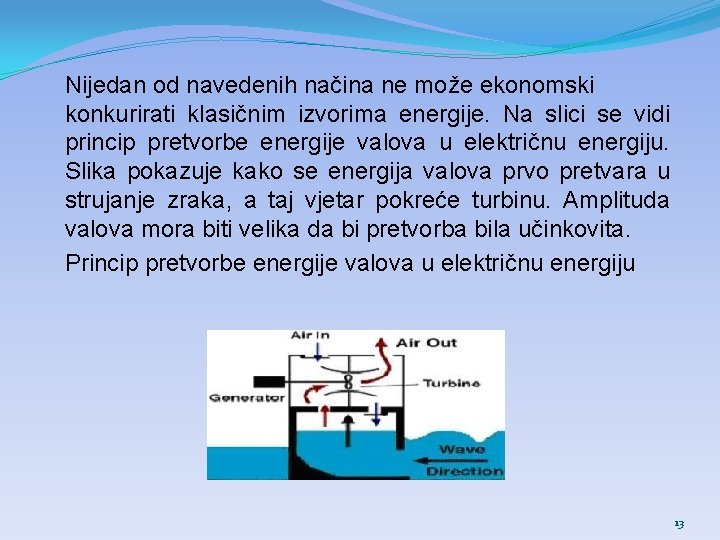 Nijedan od navedenih načina ne može ekonomski konkurirati klasičnim izvorima energije. Na slici se vidi princip pretvorbe energije valova u električnu energiju. Slika pokazuje kako se energija valova prvo pretvara u strujanje zraka, a taj vjetar pokreće turbinu. Amplituda valova mora biti velika da bi pretvorba bila učinkovita.

Princip pretvorbe energije valova u električnu energiju

Air In
Air Out
Turbine
Generator
Wave
Direction

13